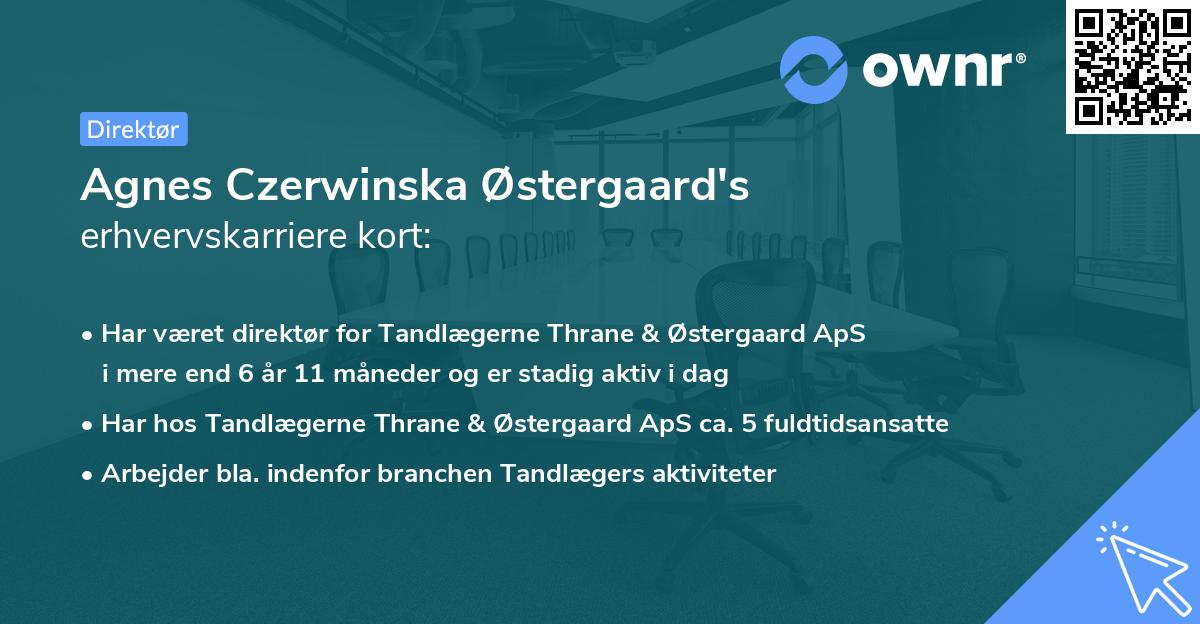 ownr®

Direktør

Agnes Czerwinska Østergaard's erhvervskarriere kort:

• Har været direktør for Tandlægerne Thrane & Østergaard ApS i mere end 6 år 11 måneder og er stadig aktiv i dag

• Har hos Tandlægerne Thrane & Østergaard ApS ca. 5 fuldtidsansatte

• Arbejder bla. indenfor branchen Tandlægers aktiviteter